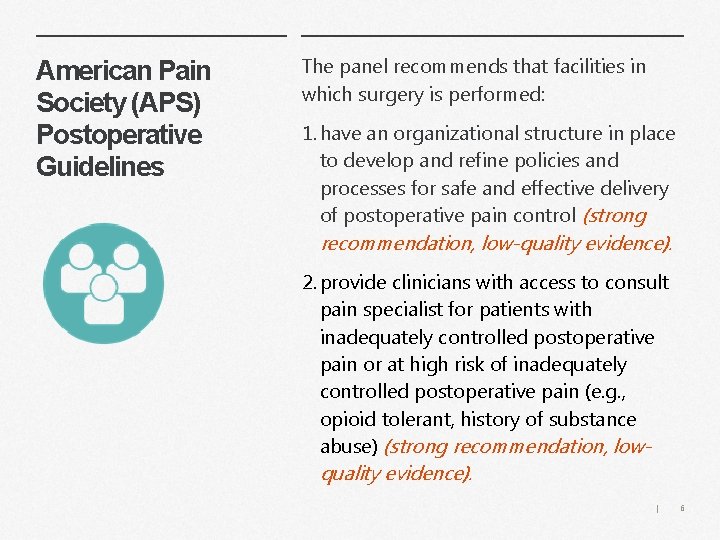 American Pain Society (APS) Postoperative Guidelines

The panel recommends that facilities in which surgery is performed:

1. have an organizational structure in place to develop and refine policies and processes for safe and effective delivery of postoperative pain control (strong recommendation, low-quality evidence).

2. provide clinicians with access to consult pain specialist for patients with inadequately controlled postoperative pain or at high risk of inadequately controlled postoperative pain (e.g., opioid tolerant, history of substance abuse) (strong recommendation, low-quality evidence).

| 6